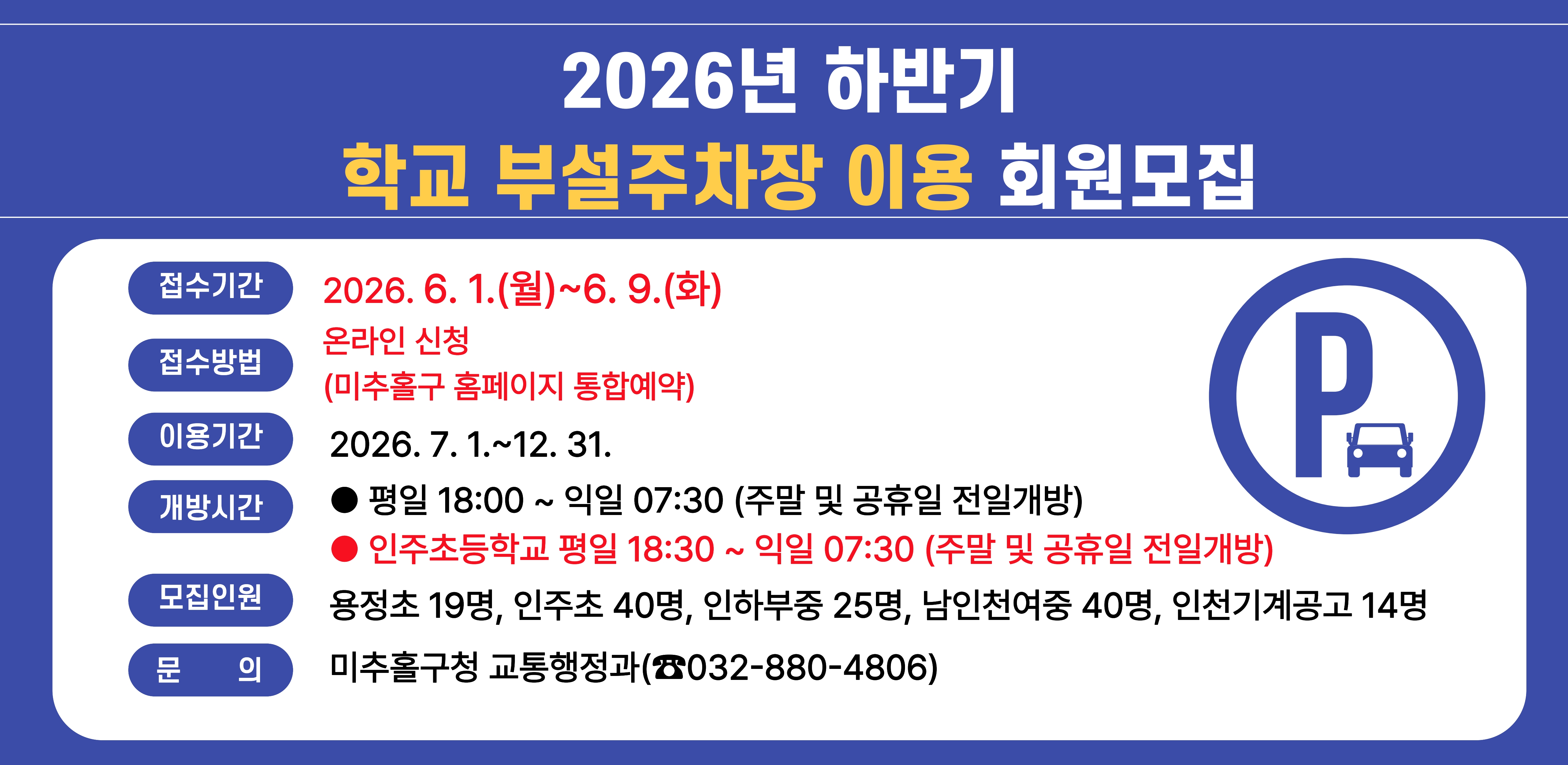 2026년 하반기
학교 부설주차장 이용 회원모집

접수기간 2026. 6. 1.(월)~6. 9.(화)

접수방법 온라인 신청
(미추홀구 홈페이지 통합예약)

이용기간 2026. 7. 1.~12. 31.

개방시간 ● 평일 18:00 ~ 익일 07:30 (주말 및 공휴일 전일개방)
● 인주초등학교 평일 18:30 ~ 익일 07:30 (주말 및 공휴일 전일개방)

모집인원 용정초 19명, 인주초 40명, 인하부중 25명, 남인천여중 40명, 인천기계공고 14명

문 의 미추홀구청 교통행정과(☎032-880-4806)

P